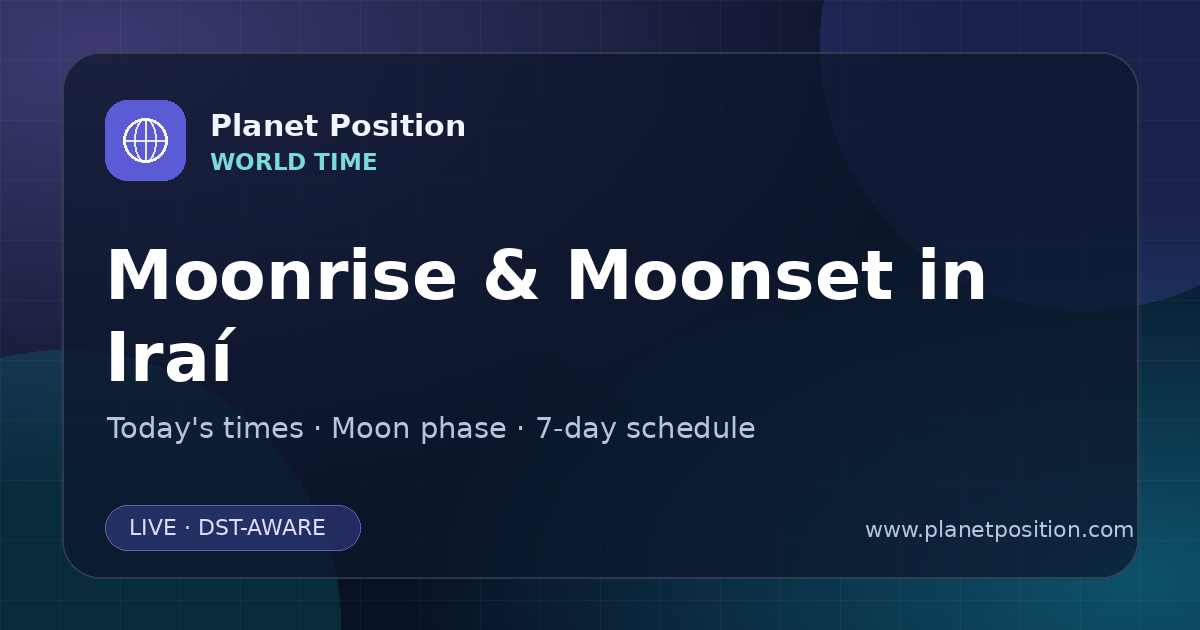 Planet Position
WORLD TIME

Moonrise & Moonset in Iraí

Today's times · Moon phase · 7-day schedule

LIVE · DST-AWARE

www.planetposition.com